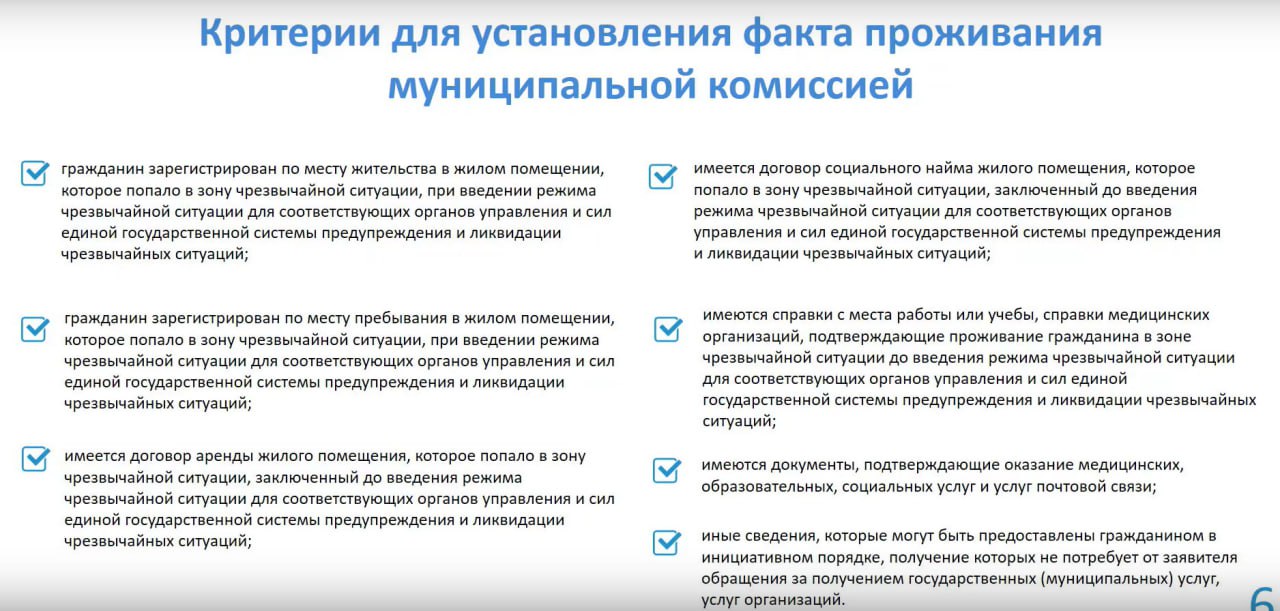 Критерии для установления факта проживания муниципальной комиссией

гражданин зарегистрирован по месту жительства в жилом помещении, которое попало в зону чрезвычайной ситуации, при введении режима чрезвычайной ситуации для соответствующих органов управления и сил единой государственной системы предупреждения и ликвидации чрезвычайных ситуаций;

гражданин зарегистрирован по месту пребывания в жилом помещении, которое попало в зону чрезвычайной ситуации, при введении режима чрезвычайной ситуации для соответствующих органов управления и сил единой государственной системы предупреждения и ликвидации чрезвычайных ситуаций;

имеется договор аренды жилого помещения, которое попало в зону чрезвычайной ситуации, заключенный до введения режима чрезвычайной ситуации для соответствующих органов управления и сил единой государственной системы предупреждения и ликвидации чрезвычайных ситуаций;

имеется договор социального найма жилого помещения, которое попало в зону чрезвычайной ситуации, заключенный до введения режима чрезвычайной ситуации для соответствующих органов управления и сил единой государственной системы предупреждения и ликвидации чрезвычайных ситуаций;

имеются справки с места работы или учебы, справки медицинских организаций, подтверждающие проживание гражданина в зоне чрезвычайной ситуации до введения режима чрезвычайной ситуации для соответствующих органов управления и сил единой государственной системы предупреждения и ликвидации чрезвычайных ситуаций;

имеются документы, подтверждающие оказание медицинских, образовательных, социальных услуг и услуг почтовой связи;

иные сведения, которые могут быть предоставлены гражданином в инициативном порядке, получение которых не потребует от заявителя обращения за получением государственных (муниципальных) услуг, услуг организаций.

6